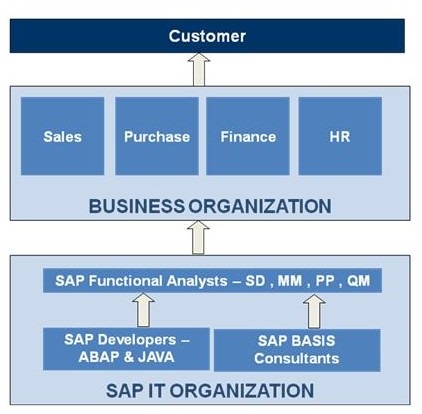 Customer

Sales

Purchase

Finance

HR

BUSINESS ORGANIZATION

SAP Functional Analysts – SD , MM , PP , QM

SAP Developers – ABAP & JAVA

SAP BASIS Consultants

SAP IT ORGANIZATION